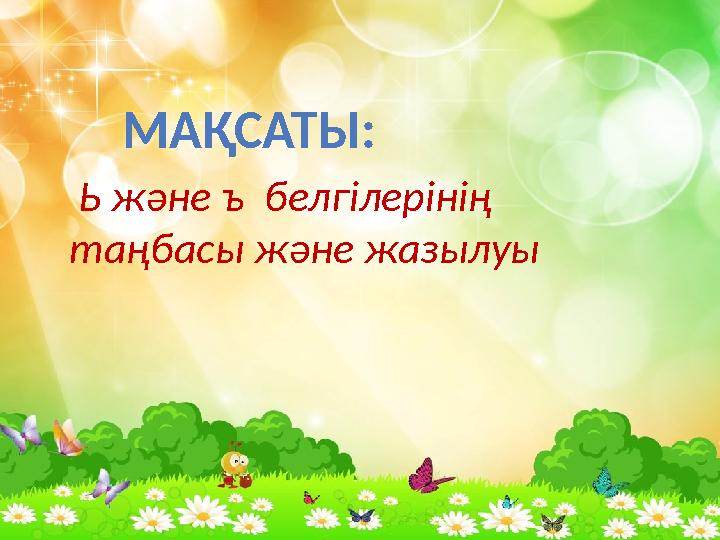 МАҚСАТЫ:

Ь және ъ белгілерінің таңбасы және жазылуы